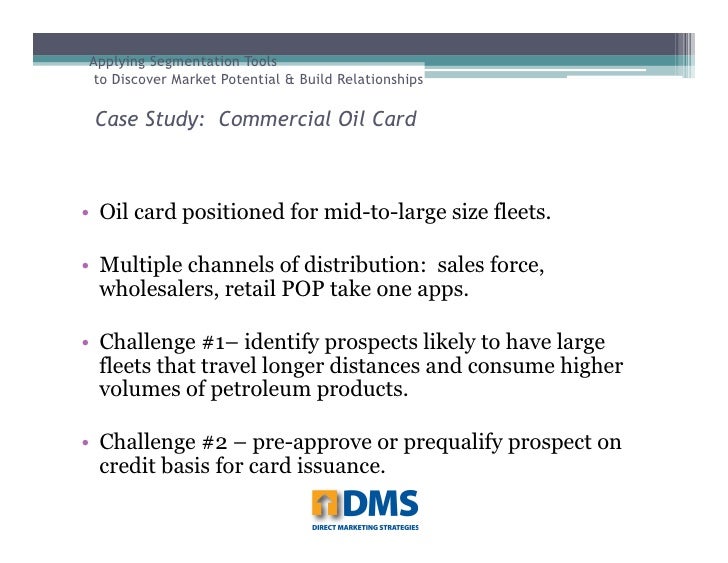 Applying Segmentation Tools
to Discover Market Potential & Build Relationships

Case Study: Commercial Oil Card

• Oil card positioned for mid-to-large size fleets.

• Multiple channels of distribution: sales force, wholesalers, retail POP take one apps.

• Challenge #1– identify prospects likely to have large fleets that travel longer distances and consume higher volumes of petroleum products.

• Challenge #2 – pre-approve or prequalify prospect on credit basis for card issuance.

DMS
DIRECT MARKETING STRATEGIES